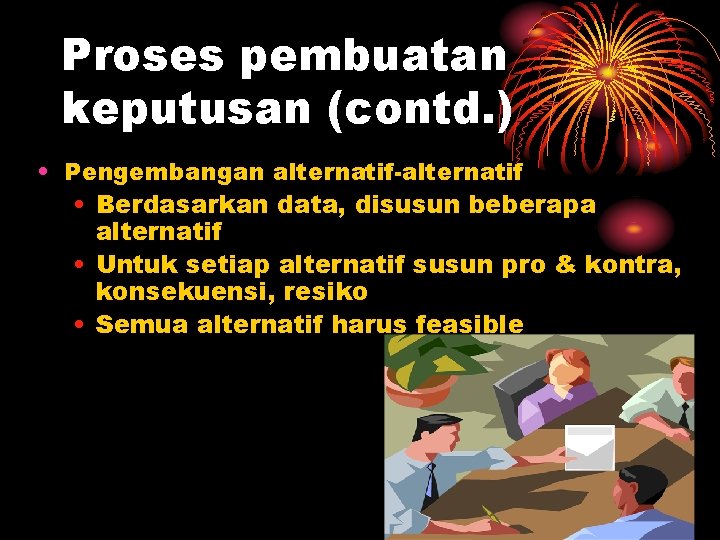 Proses pembuatan keputusan (contd.)

• Pengembangan alternatif-alternatif
  • Berdasarkan data, disusun beberapa alternatif
  • Untuk setiap alternatif susun pro & kontra, konsekuensi, resiko
  • Semua alternatif harus feasible